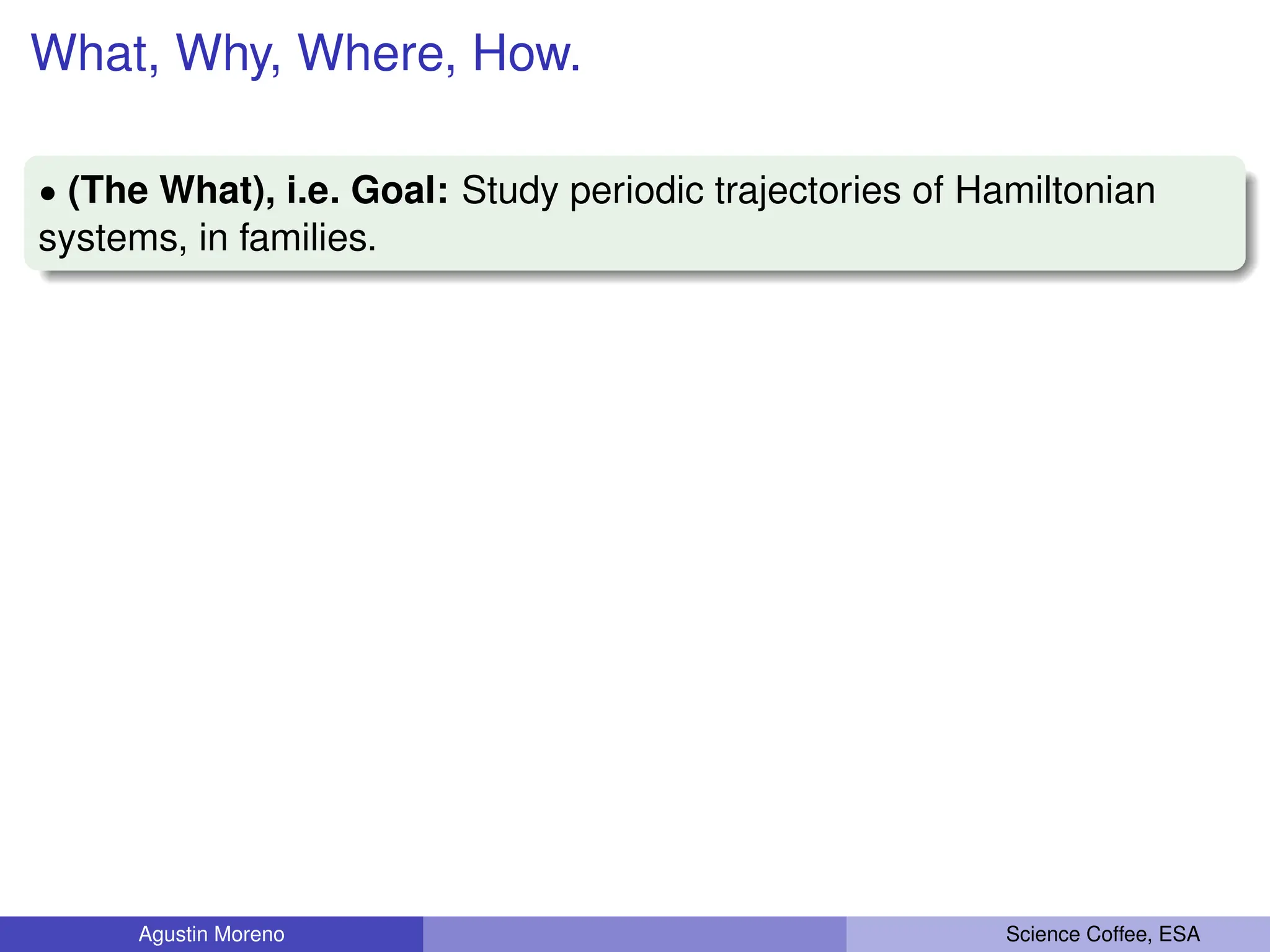 What, Why, Where, How.

• (The What), i.e. Goal: Study periodic trajectories of Hamiltonian systems, in families.

Agustin Moreno

Science Coffee, ESA